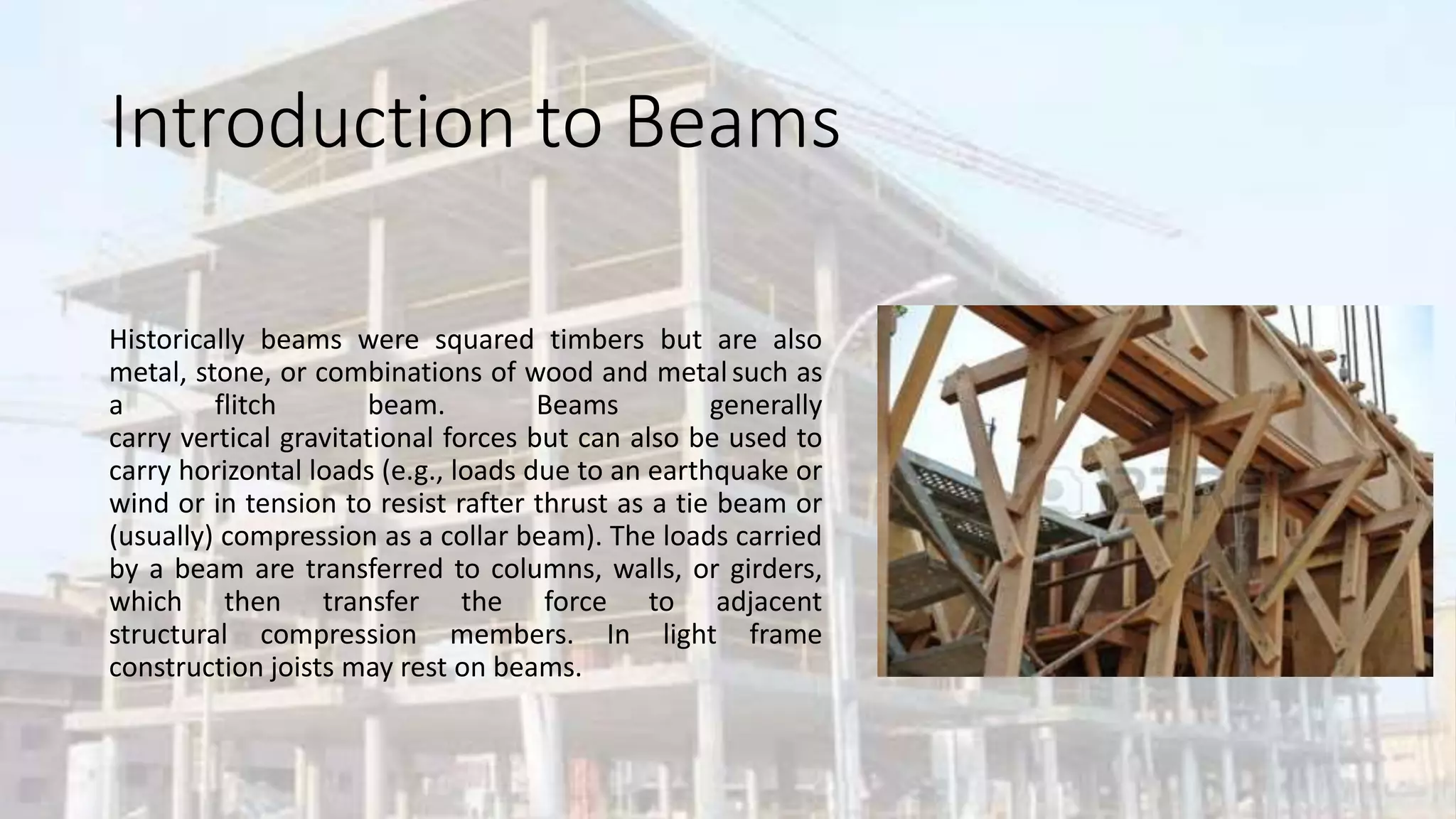 Introduction to Beams

Historically beams were squared timbers but are also metal, stone, or combinations of wood and metal such as a flitch beam. Beams generally carry vertical gravitational forces but can also be used to carry horizontal loads (e.g., loads due to an earthquake or wind or in tension to resist rafter thrust as a tie beam or (usually) compression as a collar beam). The loads carried by a beam are transferred to columns, walls, or girders, which then transfer the force to adjacent structural compression members. In light frame construction joists may rest on beams.